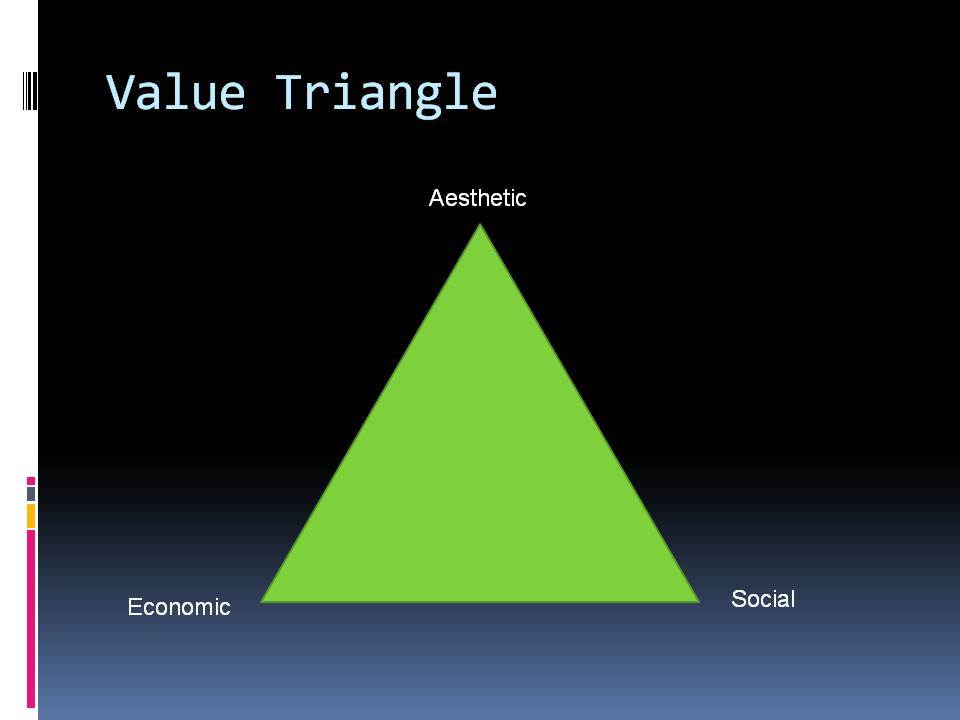 Value Triangle

Aesthetic

Economic

Social